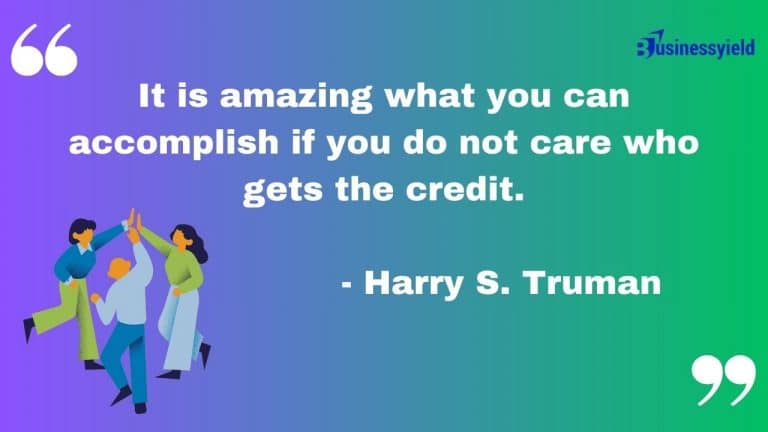 “

Businessyield

It is amazing what you can accomplish if you do not care who gets the credit.

- Harry S. Truman

”